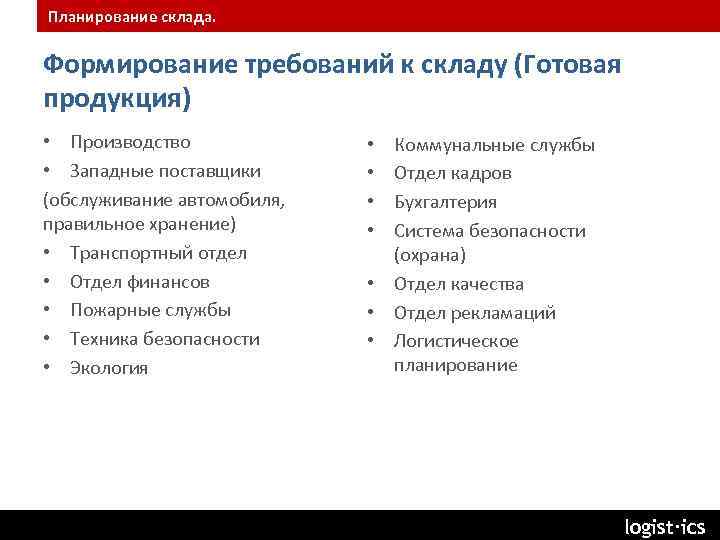 Планирование склада.

Формирование требований к складу (Готовая продукция)

• Производство
• Западные поставщики
(обслуживание автомобиля, правильное хранение)
• Транспортный отдел
• Отдел финансов
• Пожарные службы
• Техника безопасности
• Экология

• Коммунальные службы
• Отдел кадров
• Бухгалтерия
• Система безопасности (охрана)
• Отдел качества
• Отдел рекламаций
• Логистическое планирование

logist·ics